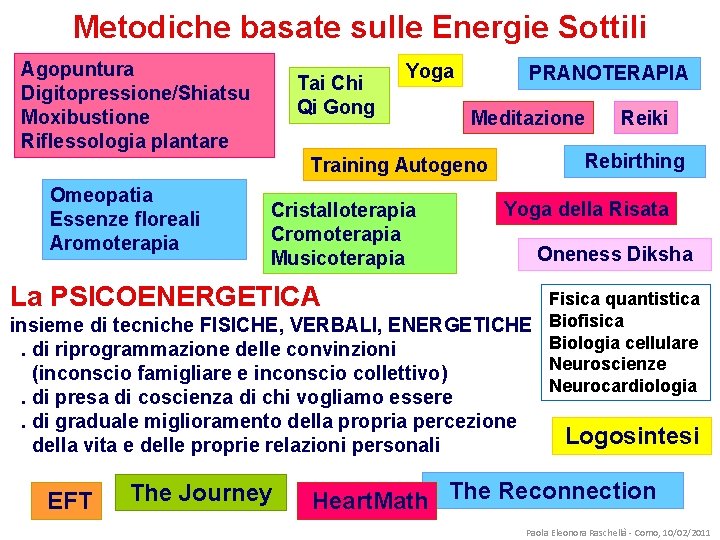 Metodiche basate sulle Energie Sottili

Agopuntura
Digitopressione/Shiatsu
Moxibustione
Riflessologia plantare

Tai Chi
Qi Gong

Yoga

PRANOTERAPIA

Meditazione

Reiki

Training Autogeno

Rebirthing

Omeopatia
Essenze floreali
Aromoterapia

Cristalloterapia
Cromoterapia
Musicoterapia

Yoga della Risata

Oneness Diksha

La PSICOENERGETICA
insieme di tecniche FISICHE, VERBALI, ENERGETICHE
. di riprogrammazione delle convinzioni (inconscio famigliare e inconscio collettivo)
. di presa di coscienza di chi vogliamo essere
. di graduale miglioramento della propria percezione della vita e delle proprie relazioni personali

Fisica quantistica
Biofisica
Biologia cellulare
Neuroscienze
Neurocardiologia

Logosintesi

EFT

The Journey

HeartMath

The Reconnection

Paola Eleonora Raschellà - Como, 10/02/2011